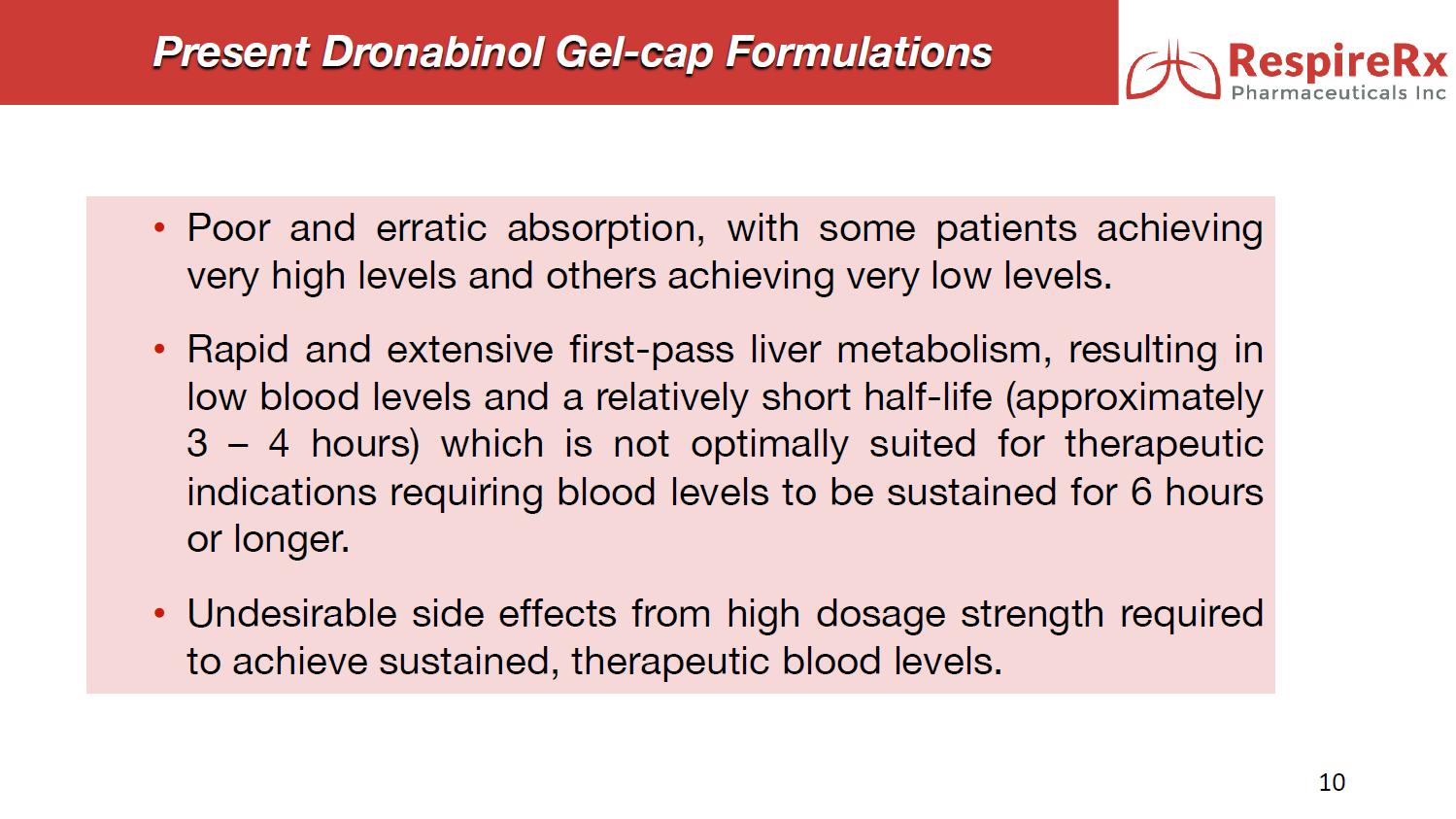 Present Dronabinol Gel-cap Formulations

RespireRx
Pharmaceuticals Inc

• Poor and erratic absorption, with some patients achieving very high levels and others achieving very low levels.

• Rapid and extensive first-pass liver metabolism, resulting in low blood levels and a relatively short half-life (approximately 3 – 4 hours) which is not optimally suited for therapeutic indications requiring blood levels to be sustained for 6 hours or longer.

• Undesirable side effects from high dosage strength required to achieve sustained, therapeutic blood levels.

10